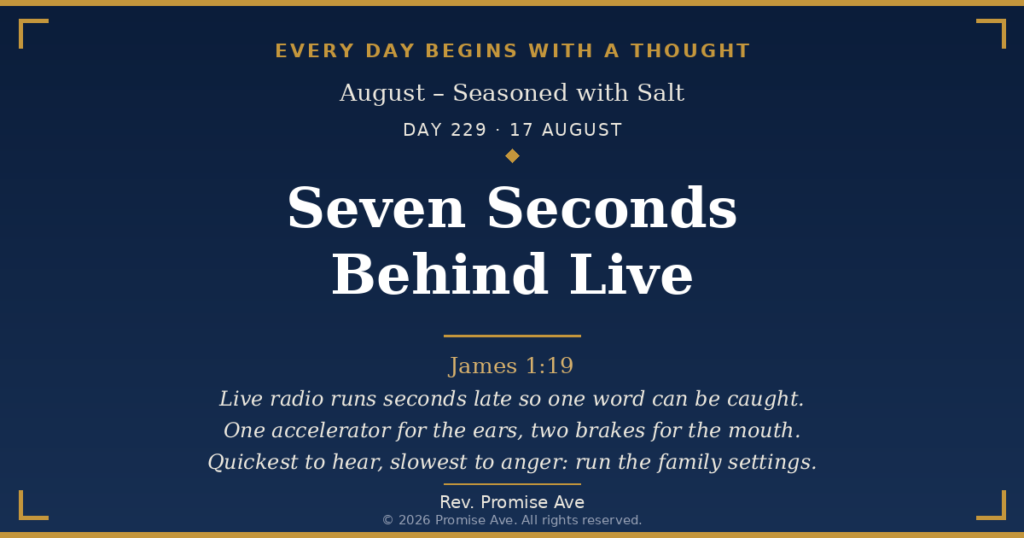 EVERY DAY BEGINS WITH A THOUGHT

August – Seasoned with Salt

DAY 229 · 17 AUGUST

Seven Seconds Behind Live

James 1:19

Live radio runs seconds late so one word can be caught.
One accelerator for the ears, two brakes for the mouth.
Quickest to hear, slowest to anger: run the family settings.

Rev. Promise Ave

© 2026 Promise Ave. All rights reserved.